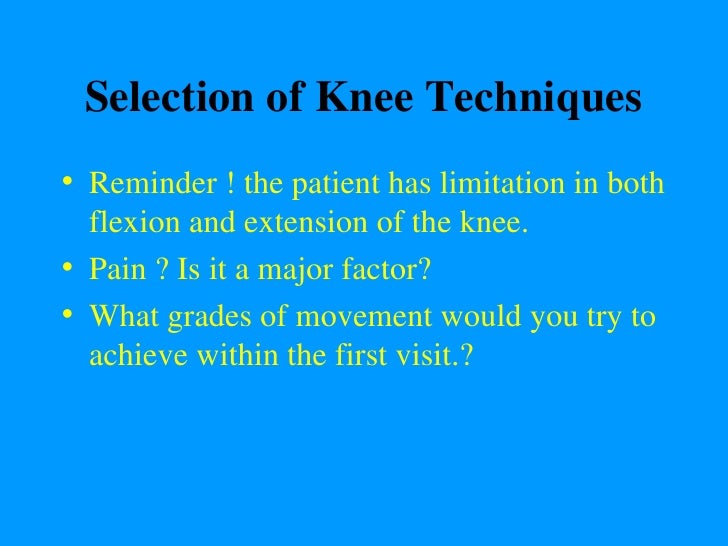 Selection of Knee Techniques

• Reminder ! the patient has limitation in both flexion and extension of the knee.
• Pain ? Is it a major factor?
• What grades of movement would you try to achieve within the first visit.?